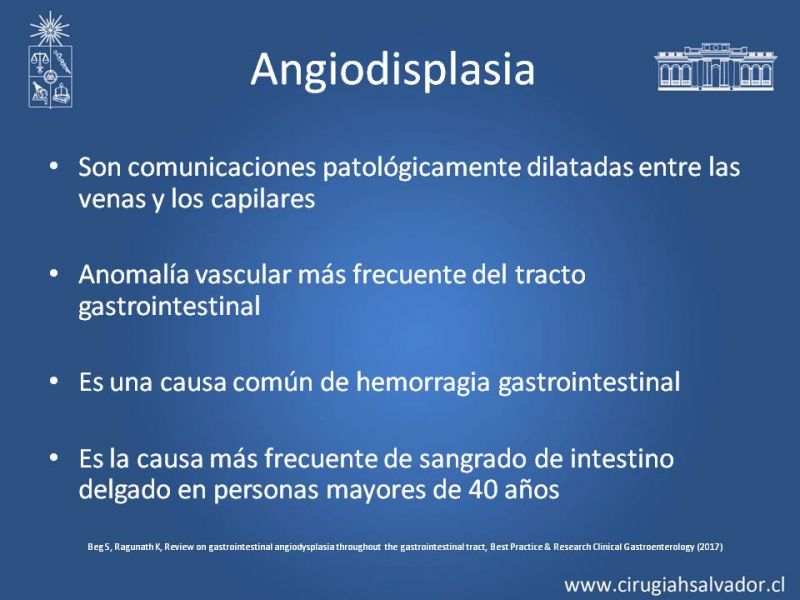 Angiodisplasia

• Son comunicaciones patológicamente dilatadas entre las venas y los capilares

• Anomalía vascular más frecuente del tracto gastrointestinal

• Es una causa común de hemorragia gastrointestinal

• Es la causa más frecuente de sangrado de intestino delgado en personas mayores de 40 años

Beg S, Ragunath K, Review on gastrointestinal angiodysplasia throughout the gastrointestinal tract, Best Practice & Research Clinical Gastroenterology (2017)

www.cirugiahsalvador.cl